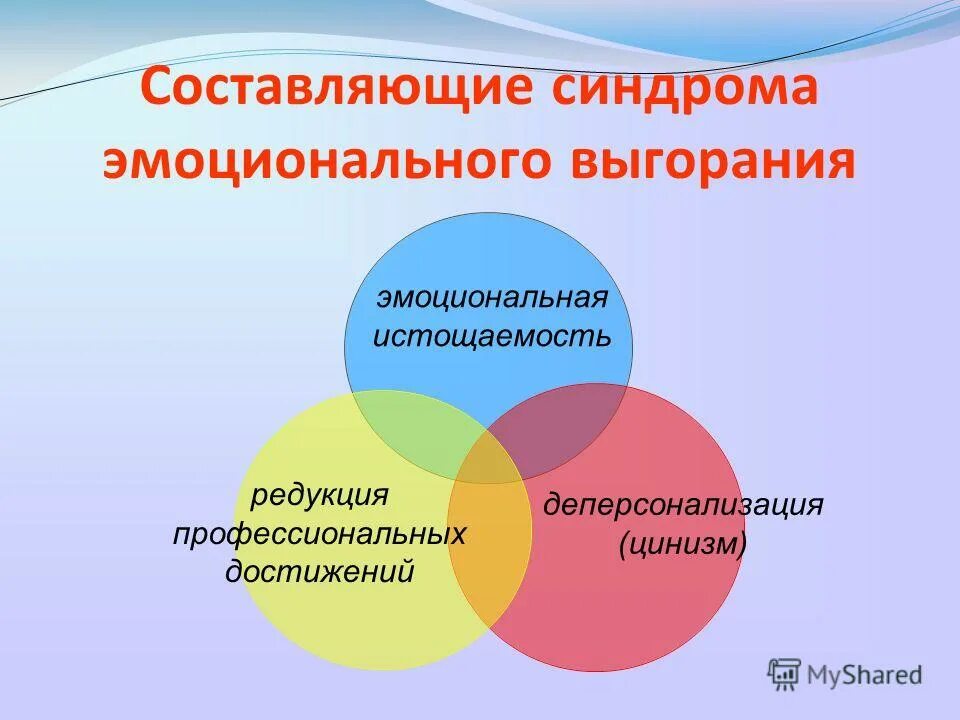 Составляющие синдрома эмоционального выгорания

эмоциональная истощаемость

редукция профессиональных достижений

деперсонализация (цинизм)

MyShared